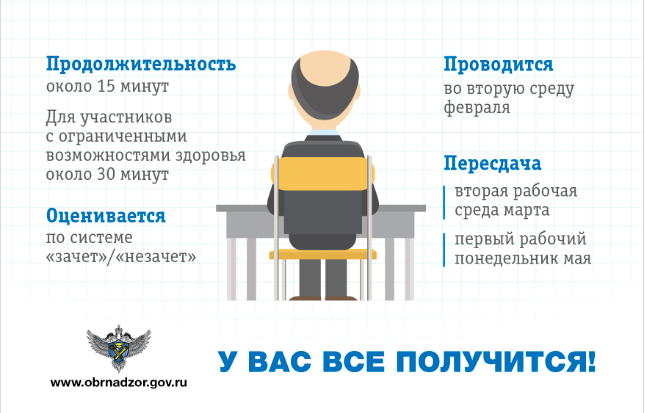 Продолжительность
около 15 минут

Для участников с ограниченными возможностями здоровья около 30 минут

Оценивается
по системе «зачет»/«незачет»

Проводится
во вторую среду февраля

Пересдача
вторая рабочая среда марта

первый рабочий понедельник мая

www.obrnadzor.gov.ru

У ВАС ВСЕ ПОЛУЧИТСЯ!